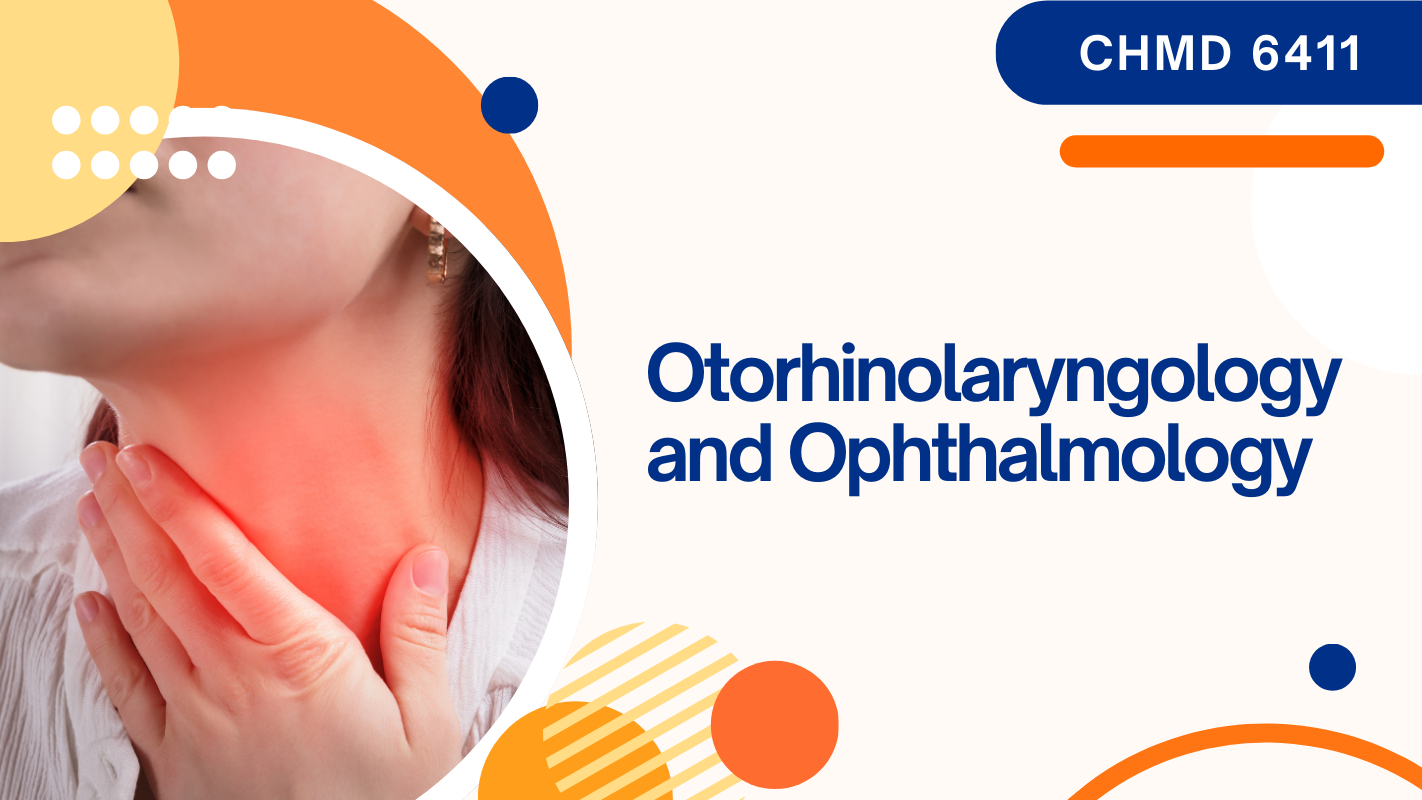 CHMD 6411

Otorhinolaryngology and Ophthalmology